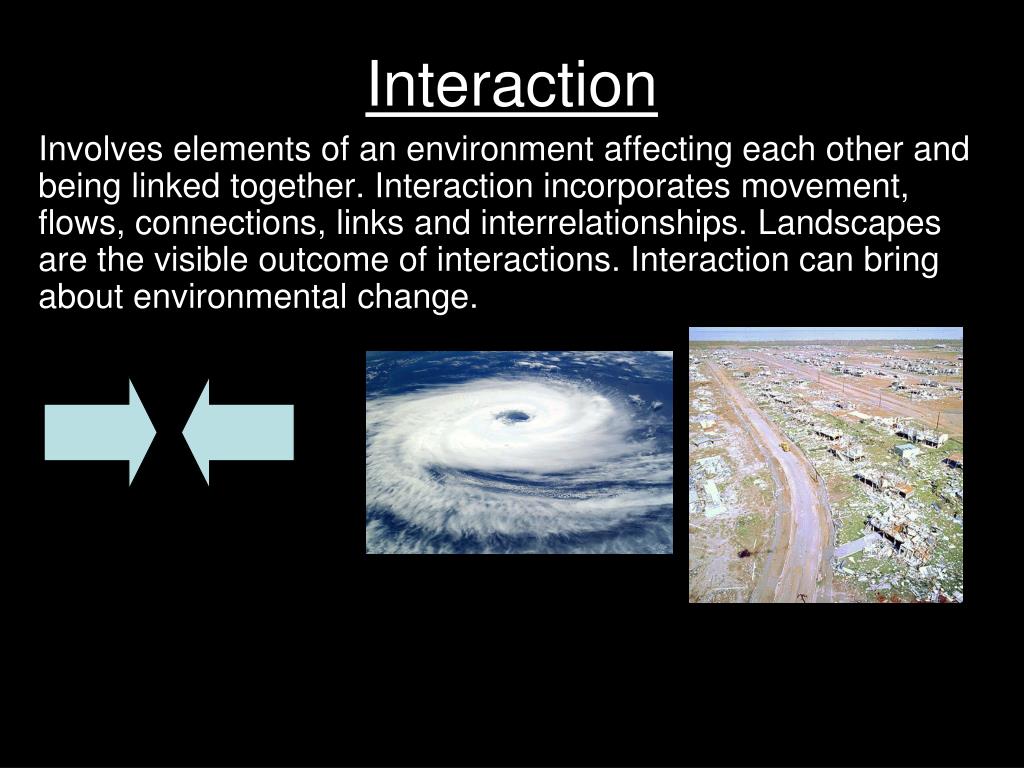 Interaction

Involves elements of an environment affecting each other and being linked together. Interaction incorporates movement, flows, connections, links and interrelationships. Landscapes are the visible outcome of interactions. Interaction can bring about environmental change.